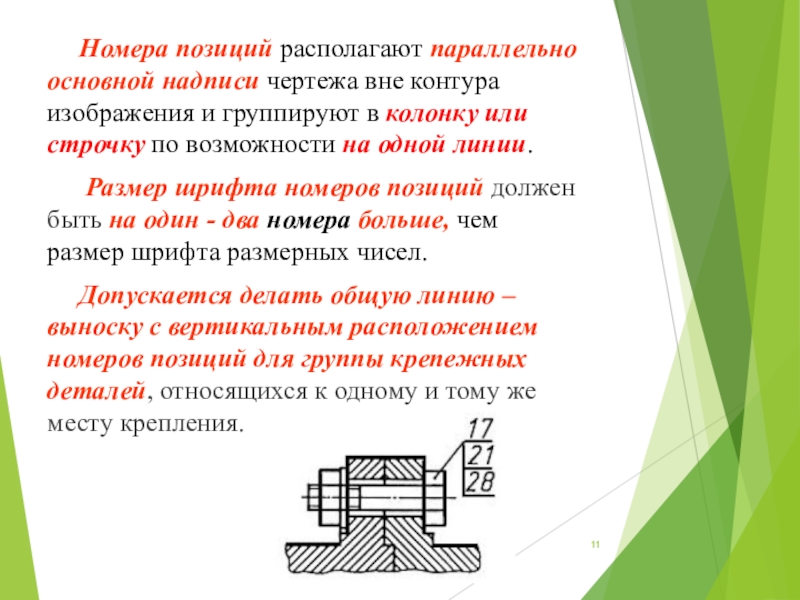 Номера позиций располагают параллельно основной надписи чертежа вне контура изображения и группируют в колонку или строчку по возможности на одной линии.

Размер шрифта номеров позиций должен быть на один - два номера больше, чем размер шрифта размерных чисел.

Допускается делать общую линию – выноску с вертикальным расположением номеров позиций для группы крепежных деталей, относящихся к одному и тому же месту крепления.

17
21
28

11